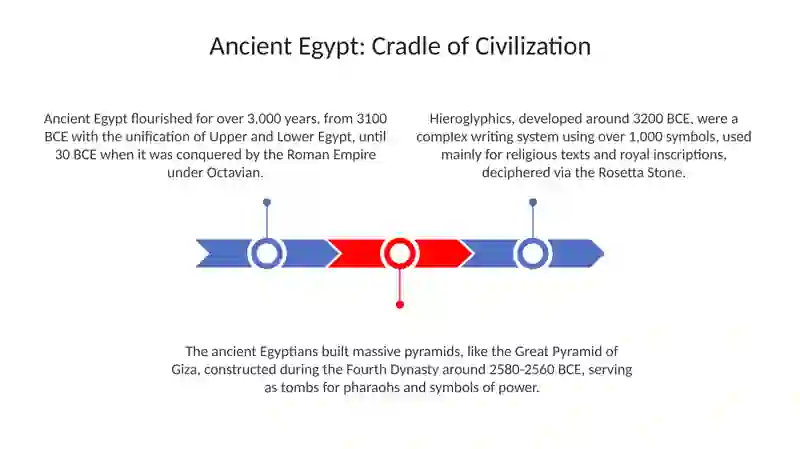 Ancient Egypt: Cradle of Civilization

Ancient Egypt flourished for over 3,000 years, from 3100 BCE with the unification of Upper and Lower Egypt, until 30 BCE when it was conquered by the Roman Empire under Octavian.

Hieroglyphics, developed around 3200 BCE, were a complex writing system using over 1,000 symbols, used mainly for religious texts and royal inscriptions, deciphered via the Rosetta Stone.

The ancient Egyptians built massive pyramids, like the Great Pyramid of Giza, constructed during the Fourth Dynasty around 2580-2560 BCE, serving as tombs for pharaohs and symbols of power.